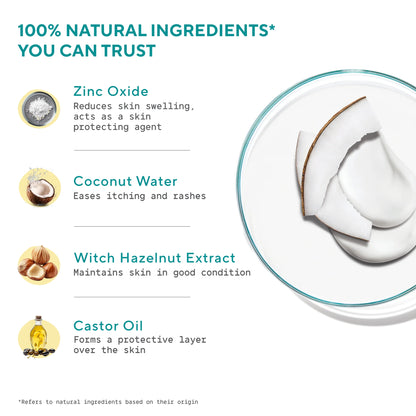 100% NATURAL INGREDIENTS* YOU CAN TRUST

Zinc Oxide
Reduces skin swelling, acts as a skin protecting agent

Coconut Water
Eases itching and rashes

Witch Hazelnut Extract
Maintains skin in good condition

Castor Oil
Forms a protective layer over the skin

*Refers to natural ingredients based on their origin